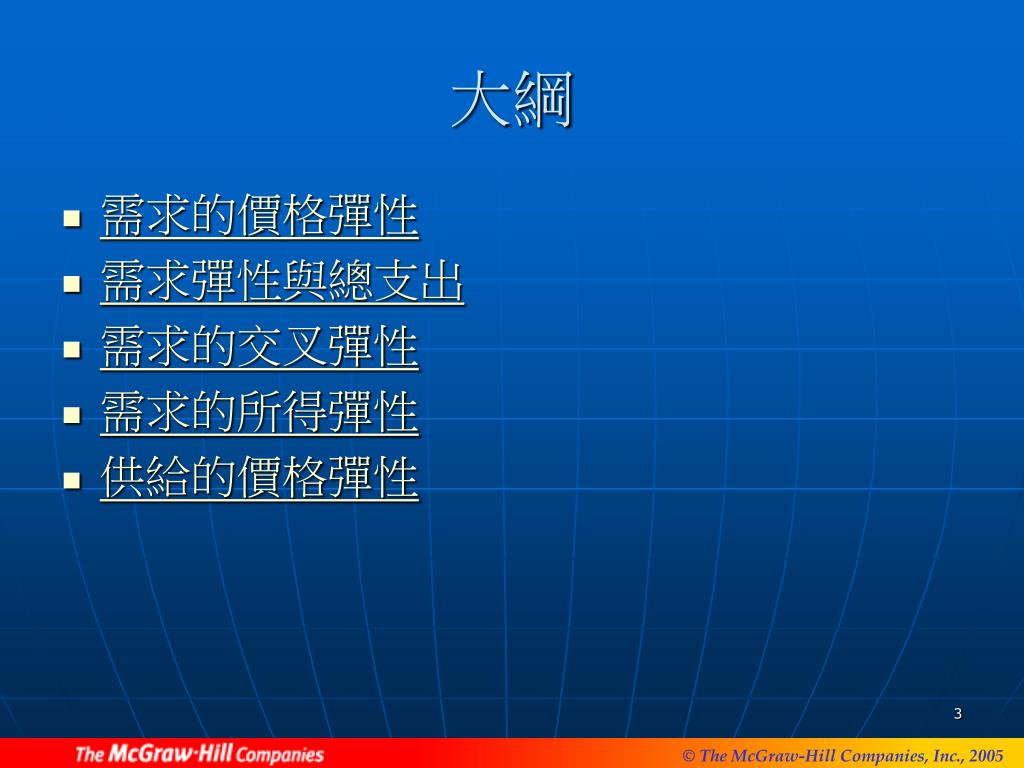 大綱

- 需求的價格彈性
- 需求彈性與總支出
- 需求的交叉彈性
- 需求的所得彈性
- 供給的價格彈性

3

The McGraw·Hill Companies

© The McGraw-Hill Companies, Inc., 2005